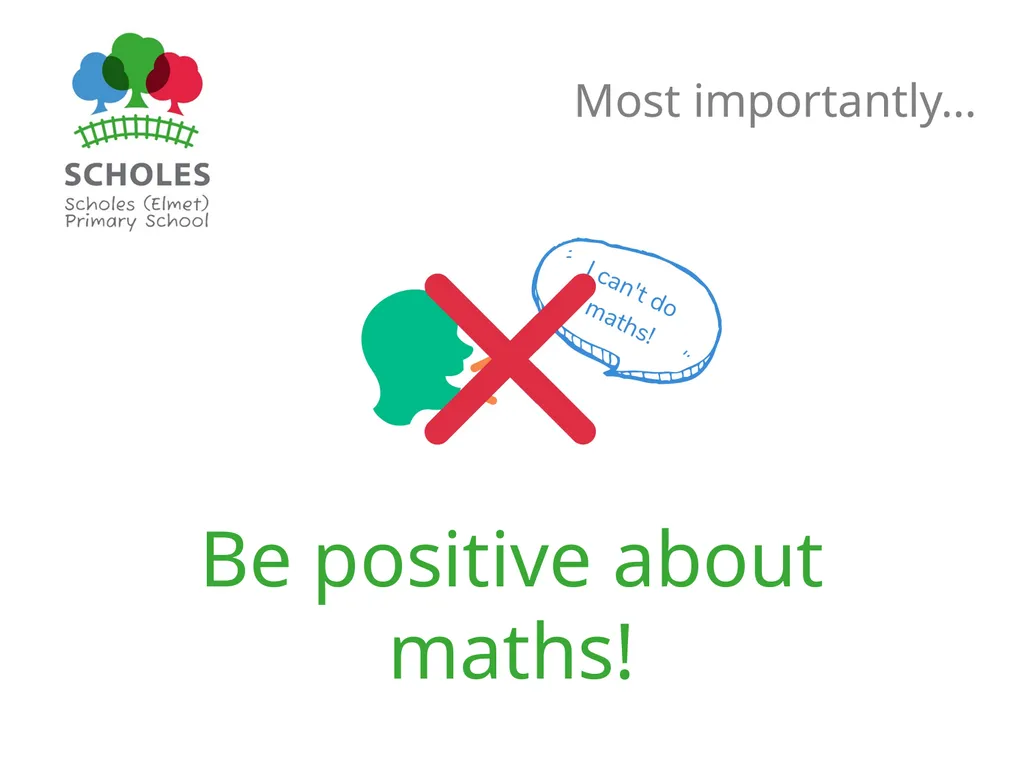 SCHOLES
Scholes (Elmet) Primary School

Most importantly...

I can't do maths!

Be positive about maths!